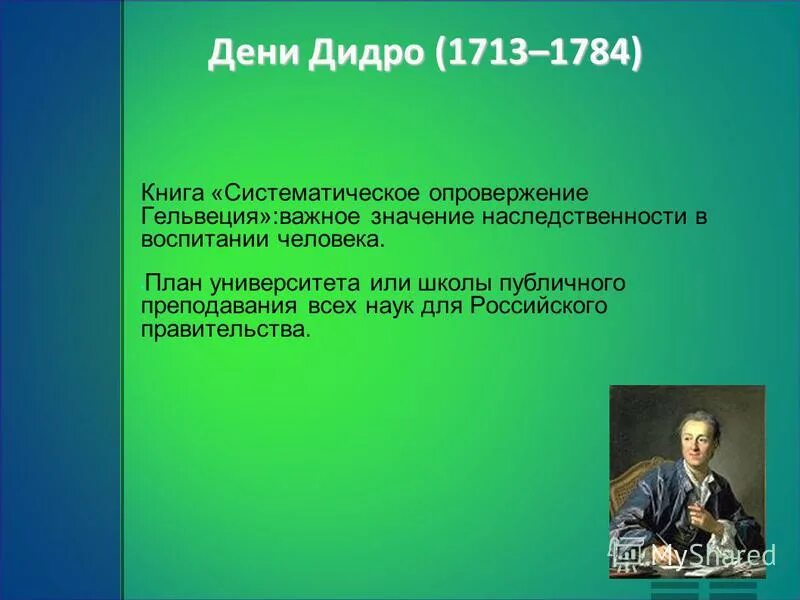 Дени Дидро (1713–1784)

Книга «Систематическое опровержение Гельвеция»:важное значение наследственности в воспитании человека.

План университета или школы публичного преподавания всех наук для Российского правительства.

MyShared